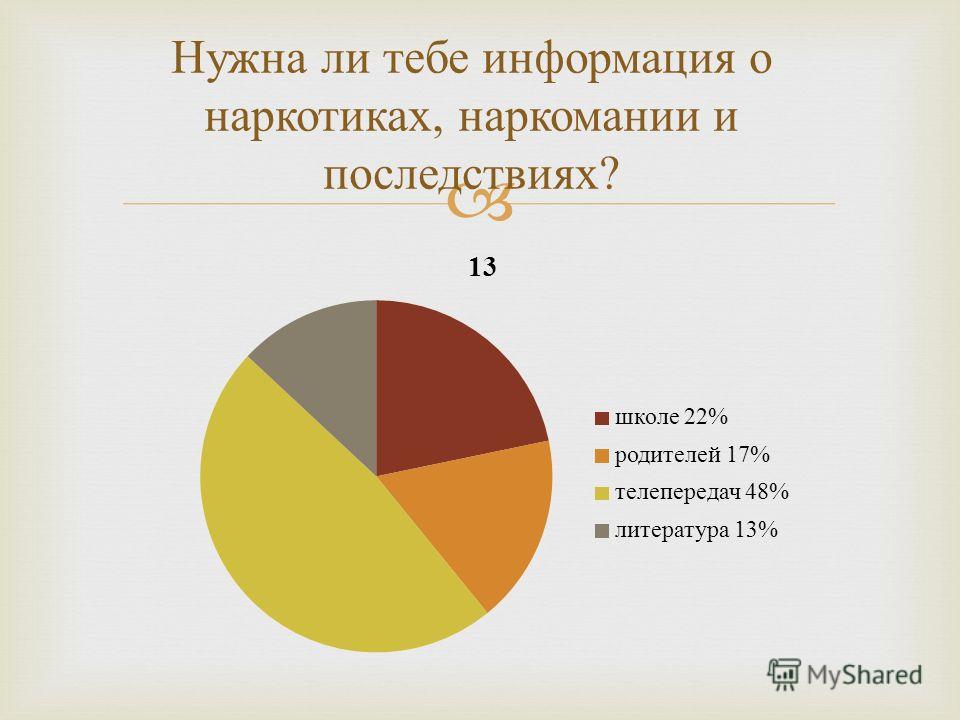 Нужна ли тебе информация о наркотиках, наркомании и последствиях?

13

школе 22%
родителей 17%
телепередач 48%
литература 13%

MyShared